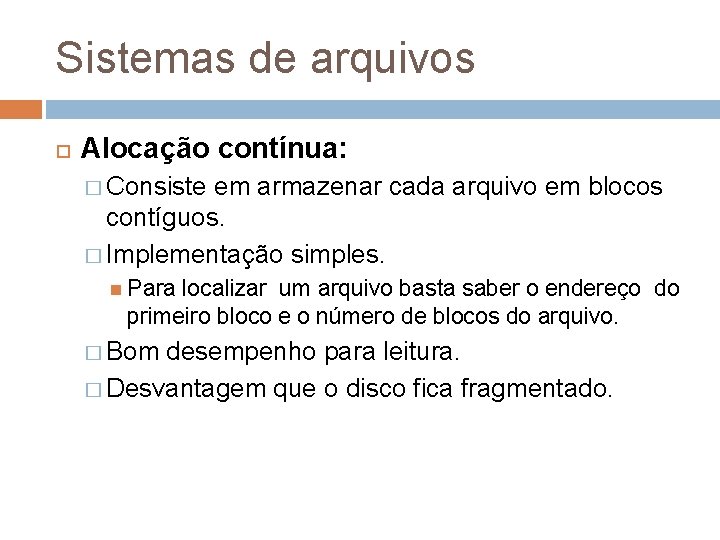 Sistemas de arquivos

Alocação contínua:

Consiste em armazenar cada arquivo em blocos contíguos.

Implementação simples.

Para localizar um arquivo basta saber o endereço do primeiro bloco e o número de blocos do arquivo.

Bom desempenho para leitura.

Desvantagem que o disco fica fragmentado.